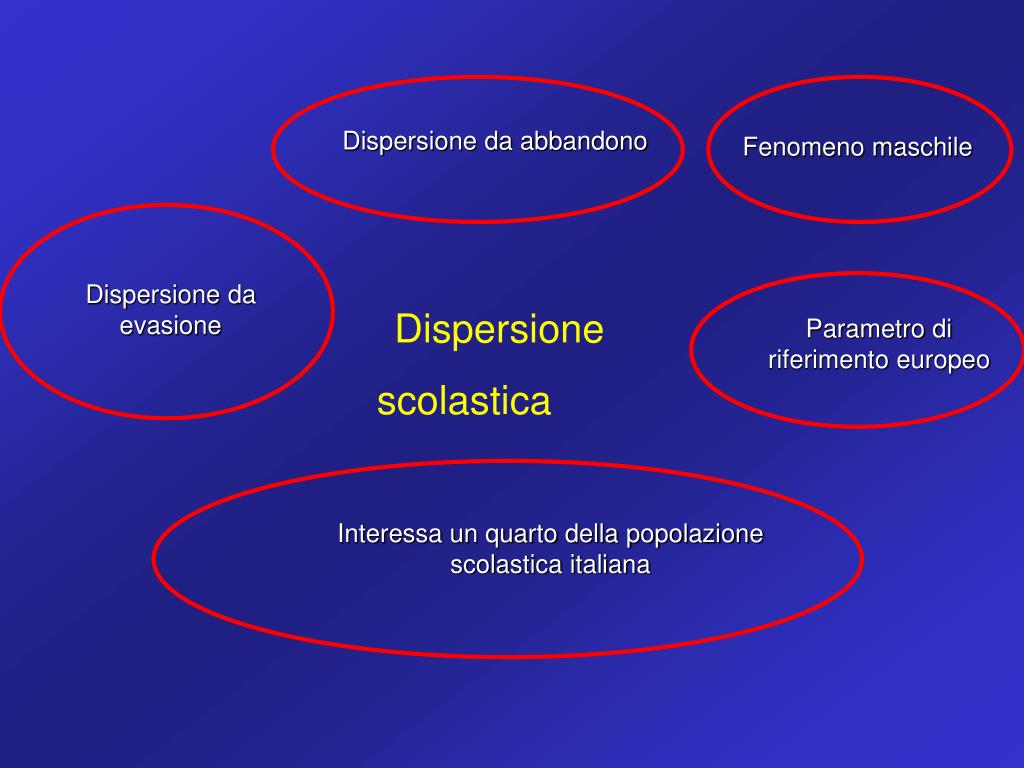 Dispersione da abbandono

Fenomeno maschile

Dispersione da evasione

Dispersione

scolastica

Parametro di riferimento europeo

Interessa un quarto della popolazione scolastica italiana